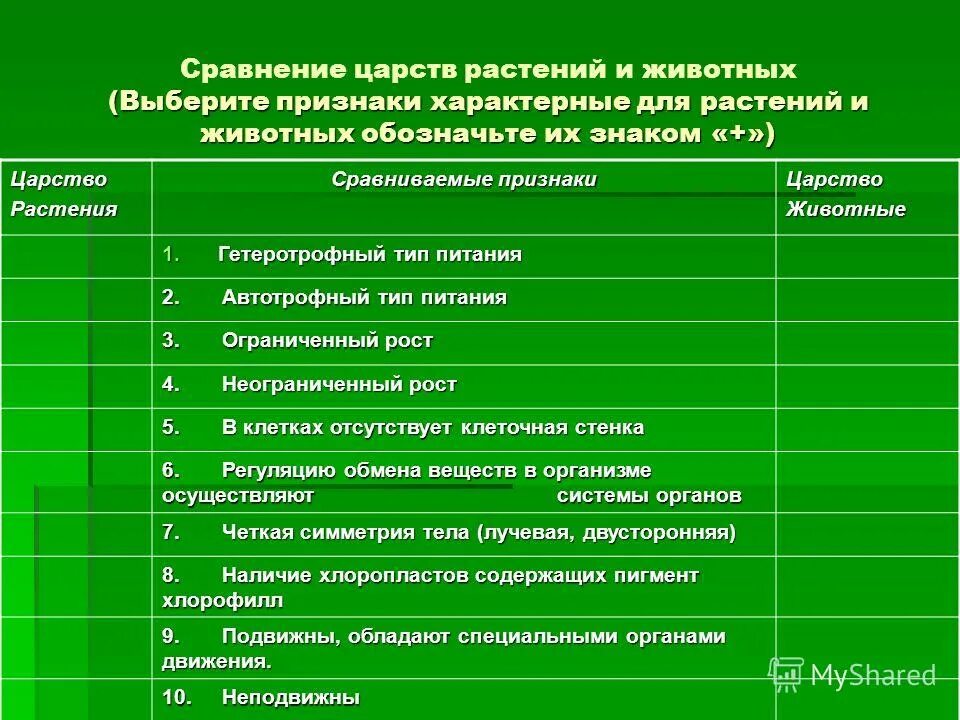 Сравнение царств растений и животных (Выберите признаки характерные для растений и животных обозначьте их знаком «+»)

| Царство Растения | Сравниваемые признаки | Царство Животные |
|---|---|---|
| | 1. Гетеротрофный тип питания | |
| | 2. Автотрофный тип питания | |
| | 3. Ограниченный рост | |
| | 4. Неограниченный рост | |
| | 5. В клетках отсутствует клеточная стенка | |
| | 6. Регуляцию обмена веществ в организме осуществляют системы органов | |
| | 7. Четкая симметрия тела (лучевая, двусторонняя) | |
| | 8. Наличие хлоропластов содержащих пигмент хлорофилл | |
| | 9. Подвижны, обладают специальными органами движения. | |
| | 10. Неподвижны | |

MyShared